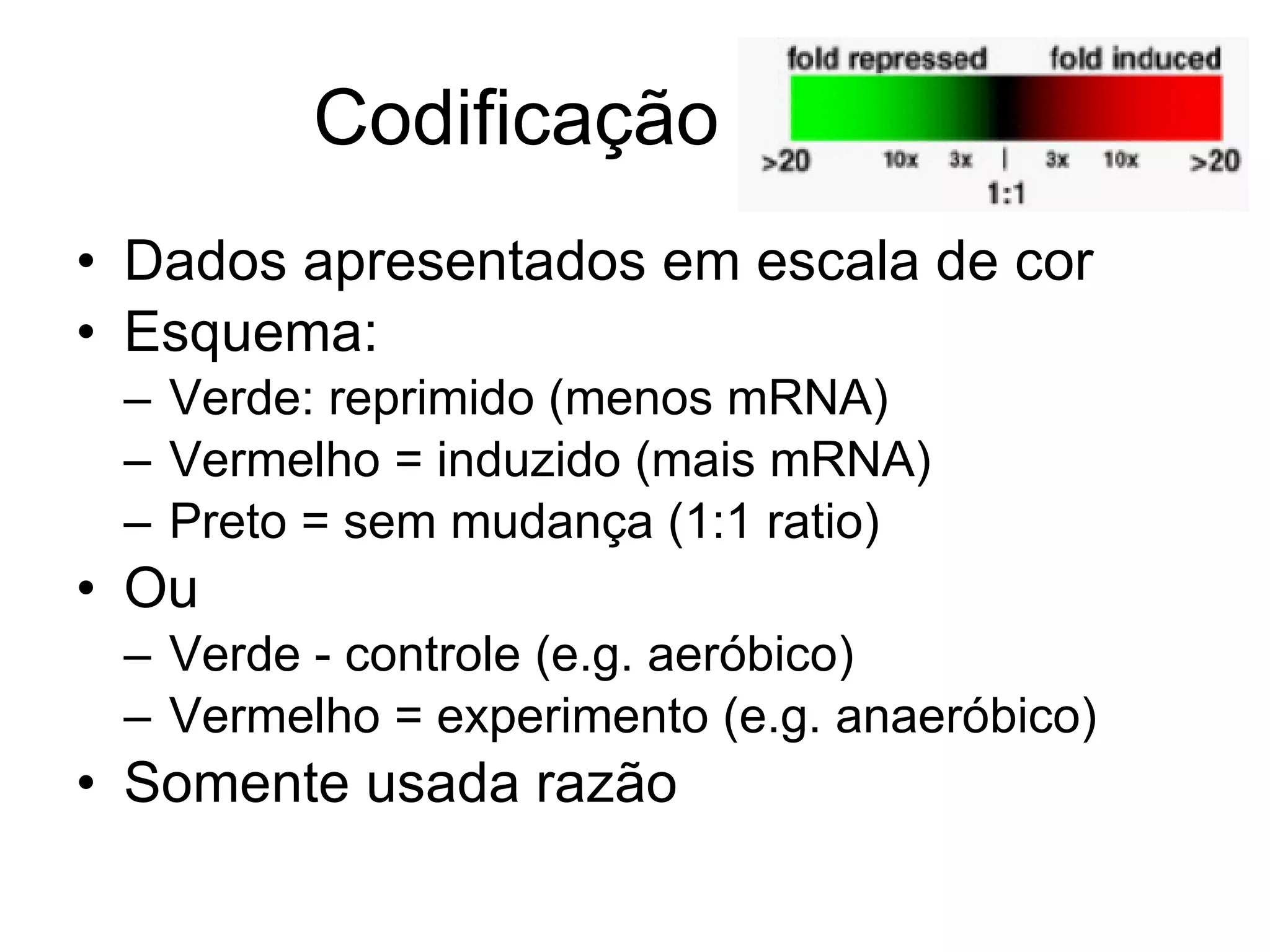 Codificação

fold repressed fold induced

>20 10x 3x | 3x 10x >20
1:1

• Dados apresentados em escala de cor
• Esquema:
– Verde: reprimido (menos mRNA)
– Vermelho = induzido (mais mRNA)
– Preto = sem mudança (1:1 ratio)
• Ou
– Verde - controle (e.g. aeróbico)
– Vermelho = experimento (e.g. anaeróbico)
• Somente usada razão